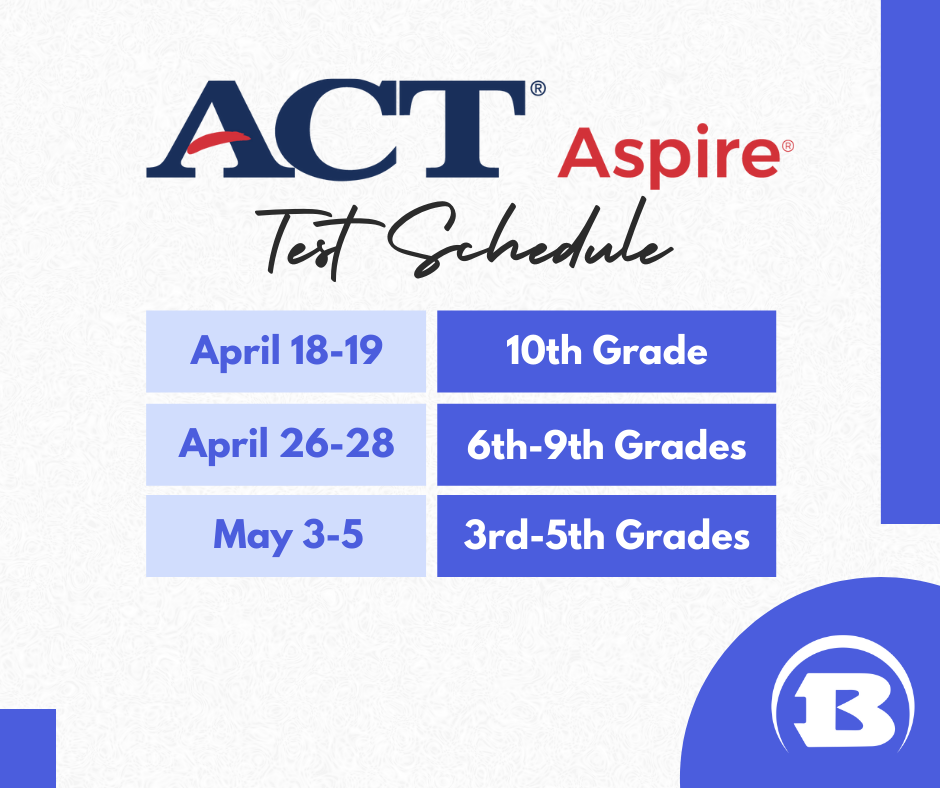 ACT® Aspire®

Test Schedule

| April 18-19 | 10th Grade |
|---|---|
| April 26-28 | 6th-9th Grades |
| May 3-5 | 3rd-5th Grades |

B